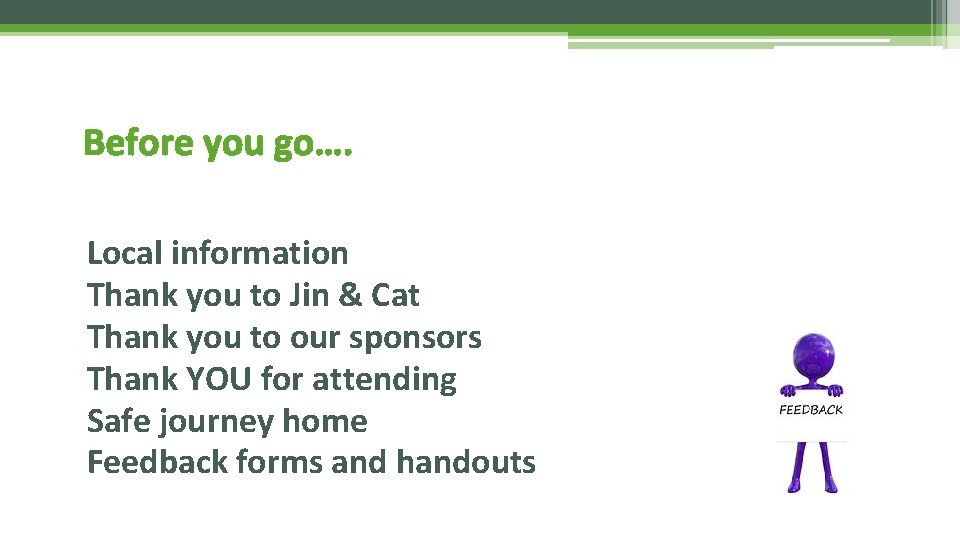 Before you go….

Local information
Thank you to Jin & Cat
Thank you to our sponsors
Thank YOU for attending
Safe journey home
Feedback forms and handouts

FEEDBACK